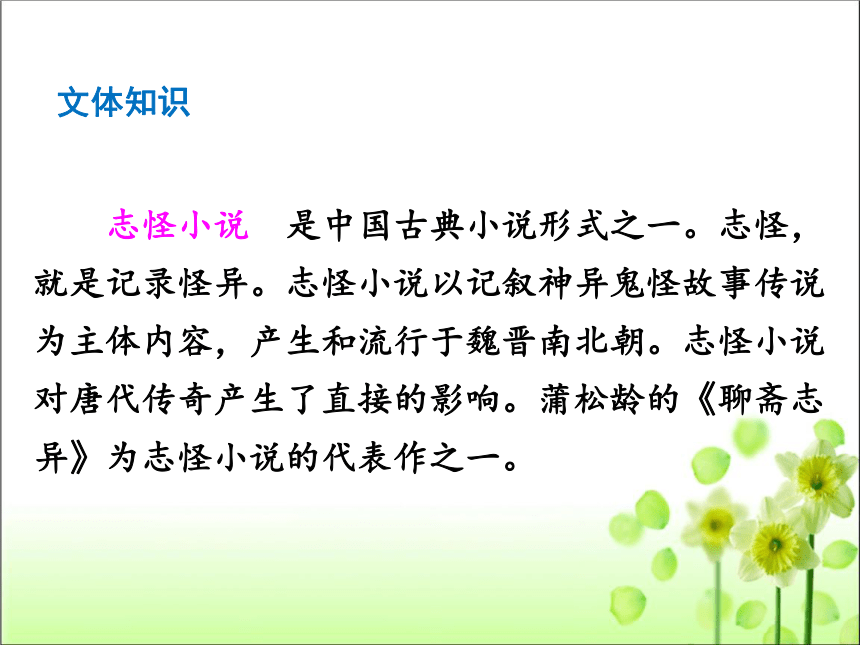 文体知识

志怪小说　是中国古典小说形式之一。志怪，就是记录怪异。志怪小说以记叙神异鬼怪故事传说为主体内容，产生和流行于魏晋南北朝。志怪小说对唐代传奇产生了直接的影响。蒲松龄的《聊斋志异》为志怪小说的代表作之一。